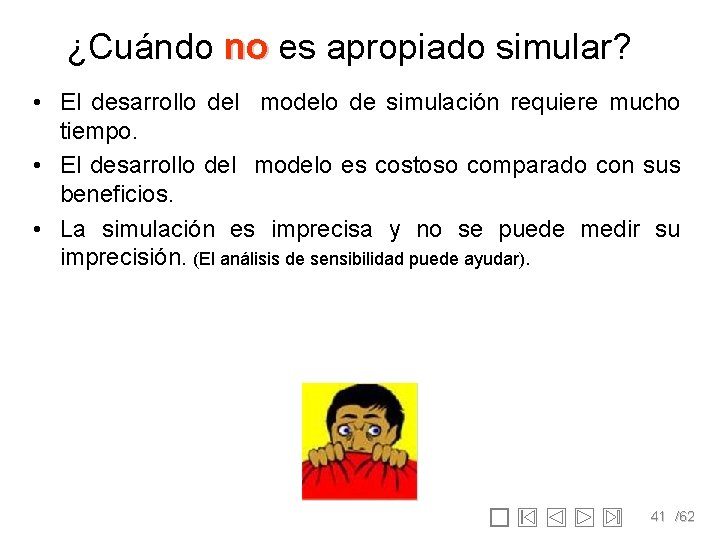 ¿Cuándo no es apropiado simular?

• El desarrollo del modelo de simulación requiere mucho tiempo.
• El desarrollo del modelo es costoso comparado con sus beneficios.
• La simulación es imprecisa y no se puede medir su imprecisión. (El análisis de sensibilidad puede ayudar).

41 /62